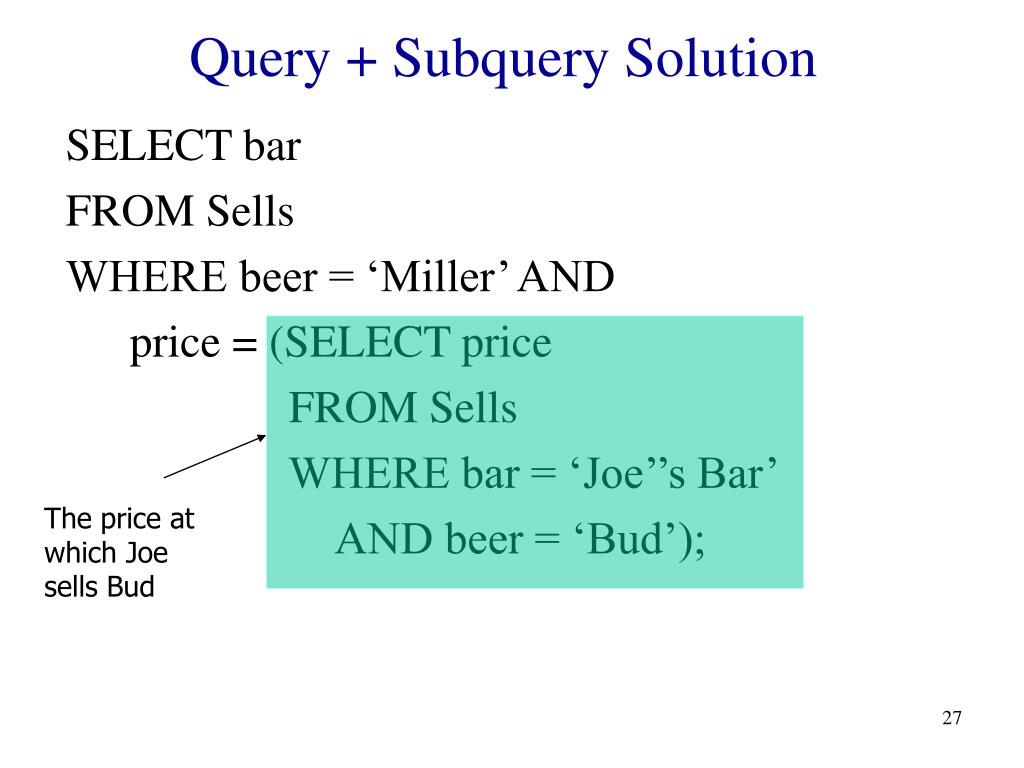 Query + Subquery Solution

SELECT bar
FROM Sells
WHERE beer = ‘Miller’ AND
price = (SELECT price
FROM Sells
WHERE bar = ‘Joe’’s Bar’
AND beer = ‘Bud’);

The price at which Joe sells Bud

27